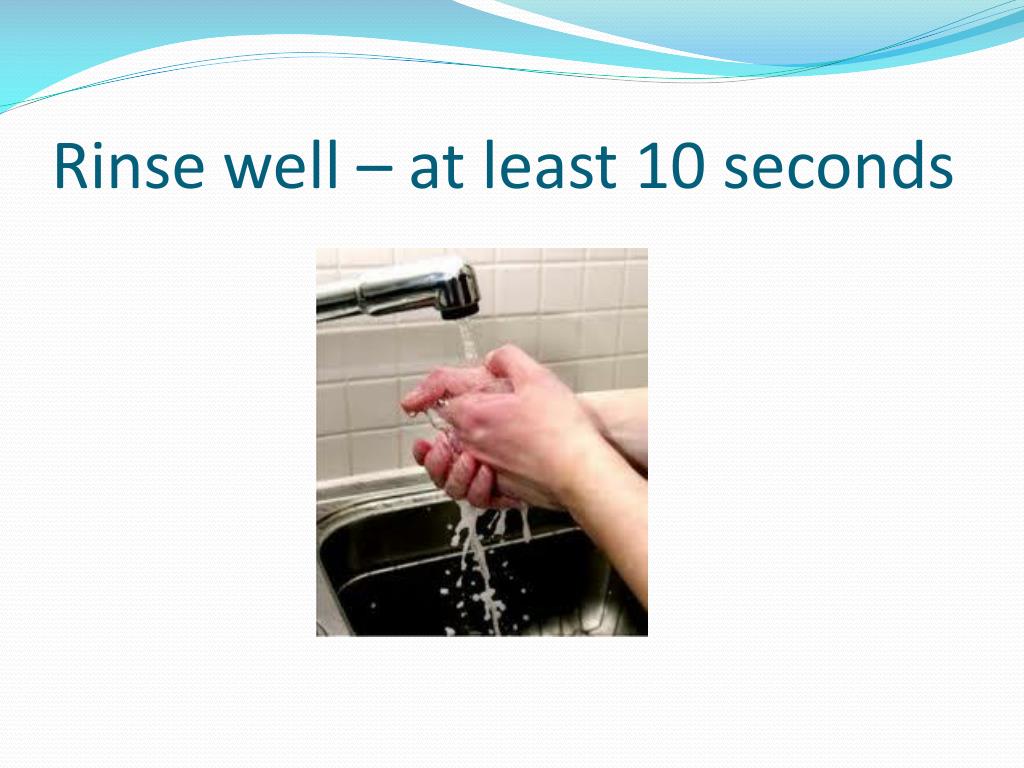 Rinse well – at least 10 seconds